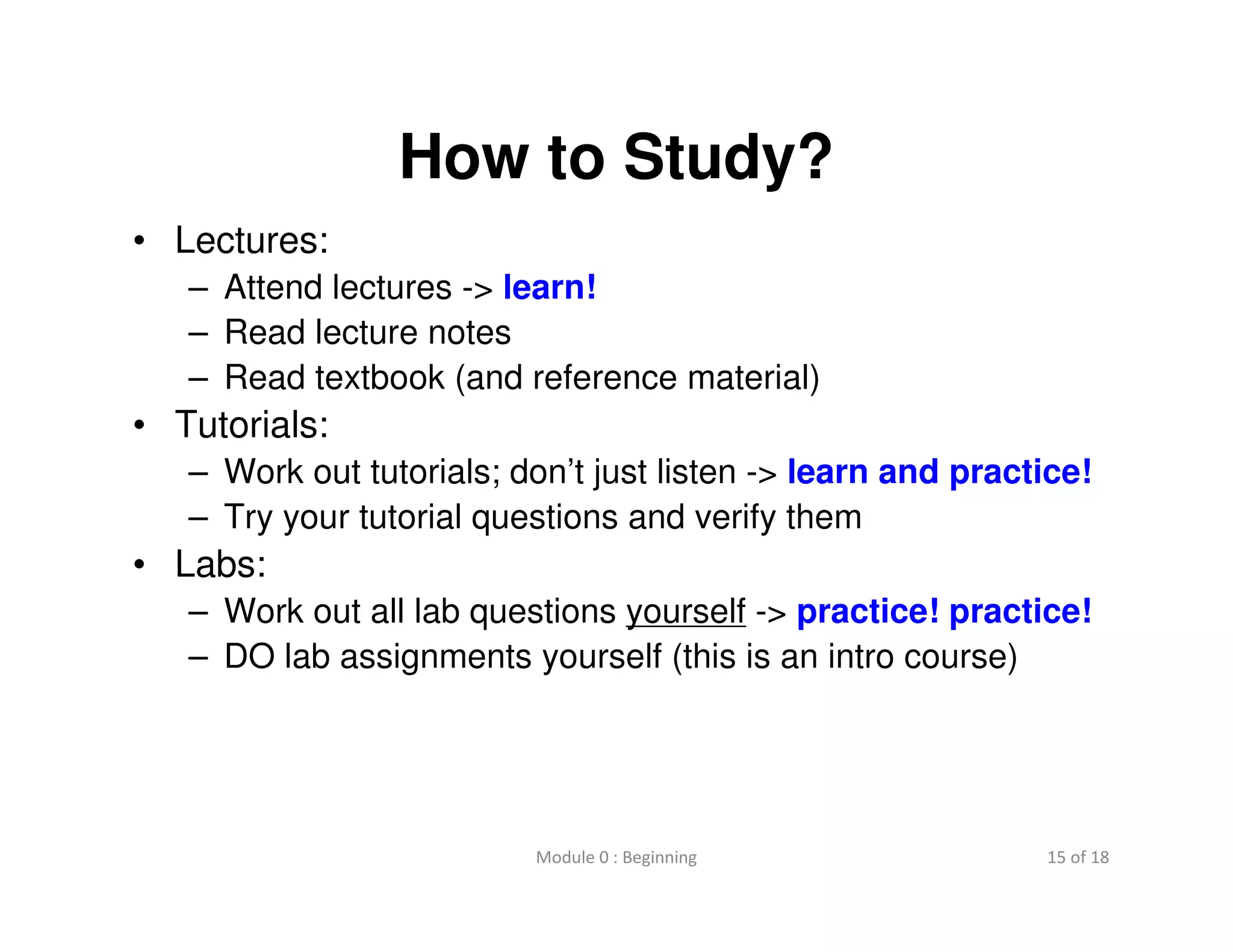 How to Study?

• Lectures:
  – Attend lectures -> learn!
  – Read lecture notes
  – Read textbook (and reference material)
• Tutorials:
  – Work out tutorials; don't just listen -> learn and practice!
  – Try your tutorial questions and verify them
• Labs:
  – Work out all lab questions yourself -> practice! practice!
  – DO lab assignments yourself (this is an intro course)

Module 0 : Beginning

15 of 18